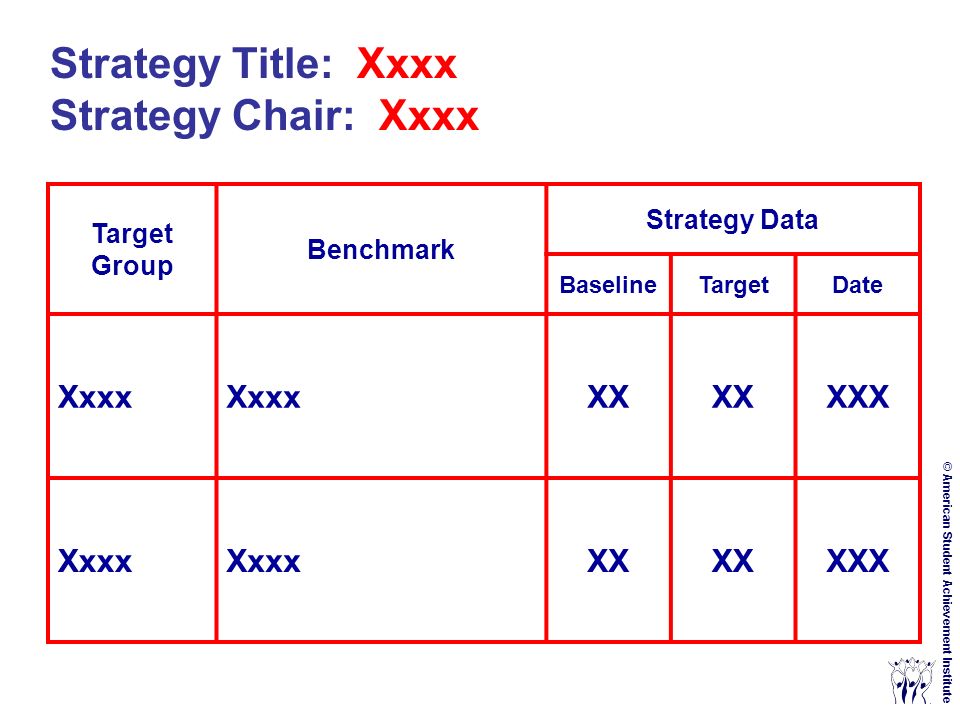 Strategy Title: Xxxx
Strategy Chair: Xxxx

| Target Group | Benchmark | Strategy Data | | |
|---|---|---|---|---|
| | | Baseline | Target | Date |
| Xxxx | Xxxx | XX | XX | XXX |
| Xxxx | Xxxx | XX | XX | XXX |

© American Student Achievement Institute